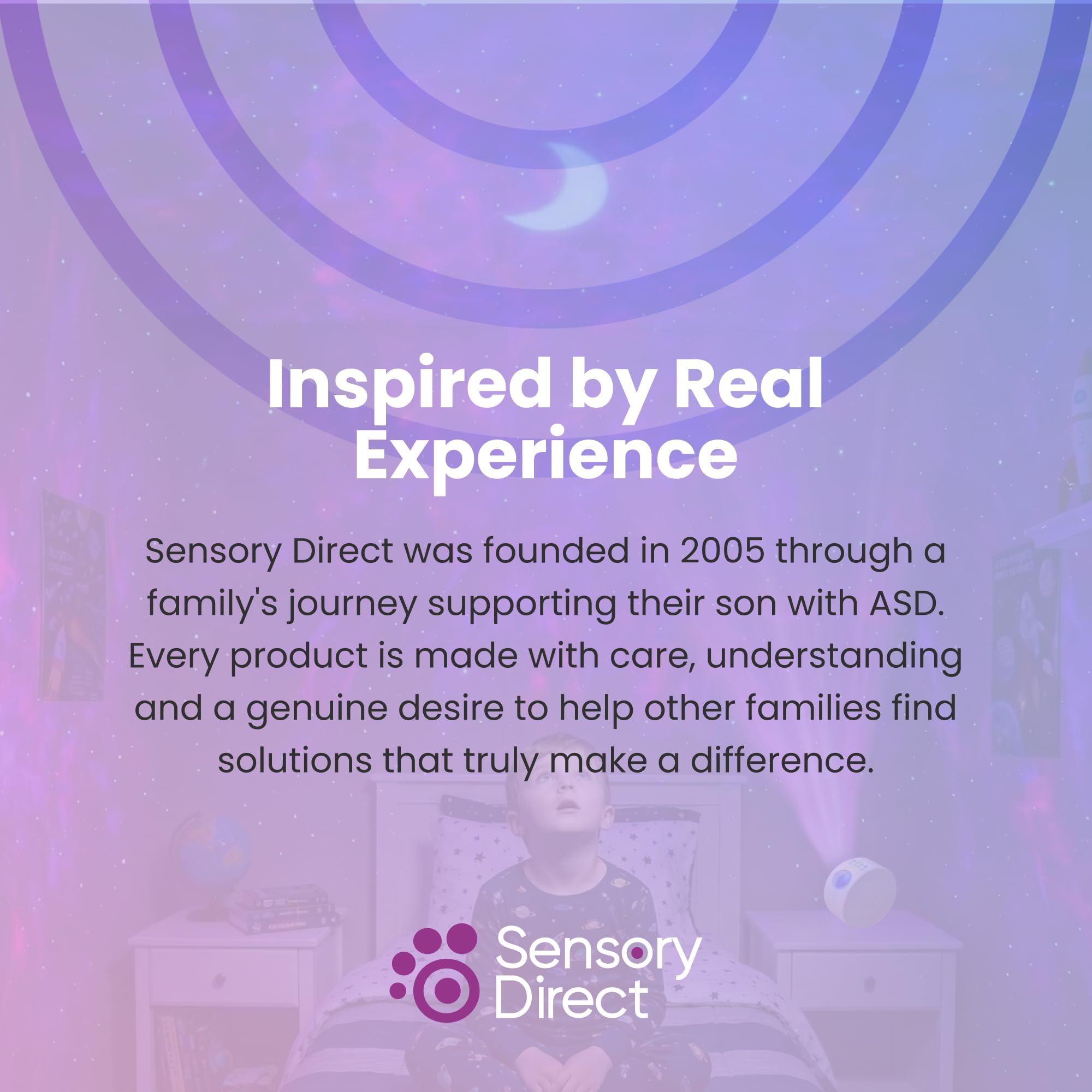 Inspired by Real Experience

Sensory Direct was founded in 2005 through a family's journey supporting their son with ASD. Every product is made with care, understanding and a genuine desire to help other families find solutions that truly make a difference.

Sensory Direct